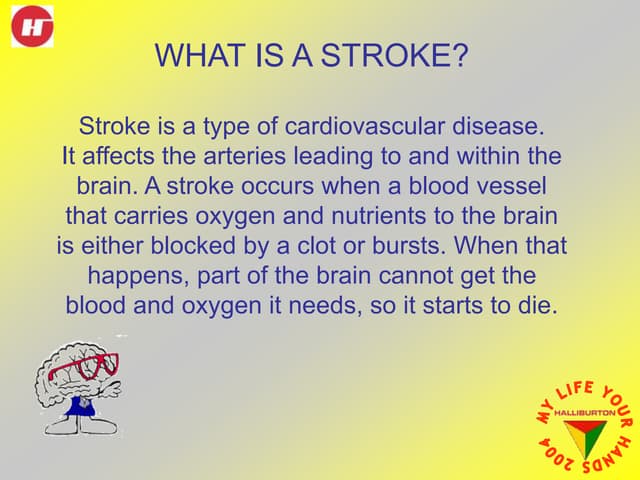 H

WHAT IS A STROKE?

Stroke is a type of cardiovascular disease. It affects the arteries leading to and within the brain. A stroke occurs when a blood vessel that carries oxygen and nutrients to the brain is either blocked by a clot or bursts. When that happens, part of the brain cannot get the blood and oxygen it needs, so it starts to die.

MY LIFE YOUR HANDS 2004
HALLIBURTON